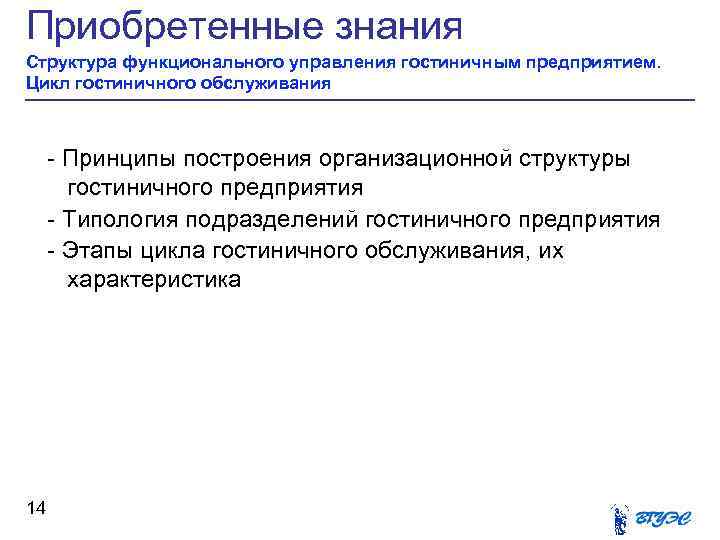 Приобретенные знания

Структура функционального управления гостиничным предприятием. Цикл гостиничного обслуживания

- Принципы построения организационной структуры гостиничного предприятия
- Типология подразделений гостиничного предприятия
- Этапы цикла гостиничного обслуживания, их характеристика

14

ВГУЭС